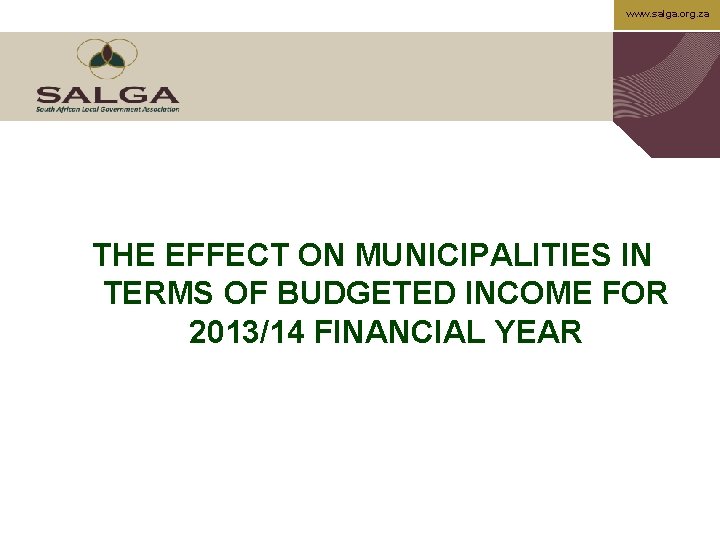 www.salga.org.za

SALGA
South African Local Government Association

THE EFFECT ON MUNICIPALITIES IN TERMS OF BUDGETED INCOME FOR 2013/14 FINANCIAL YEAR